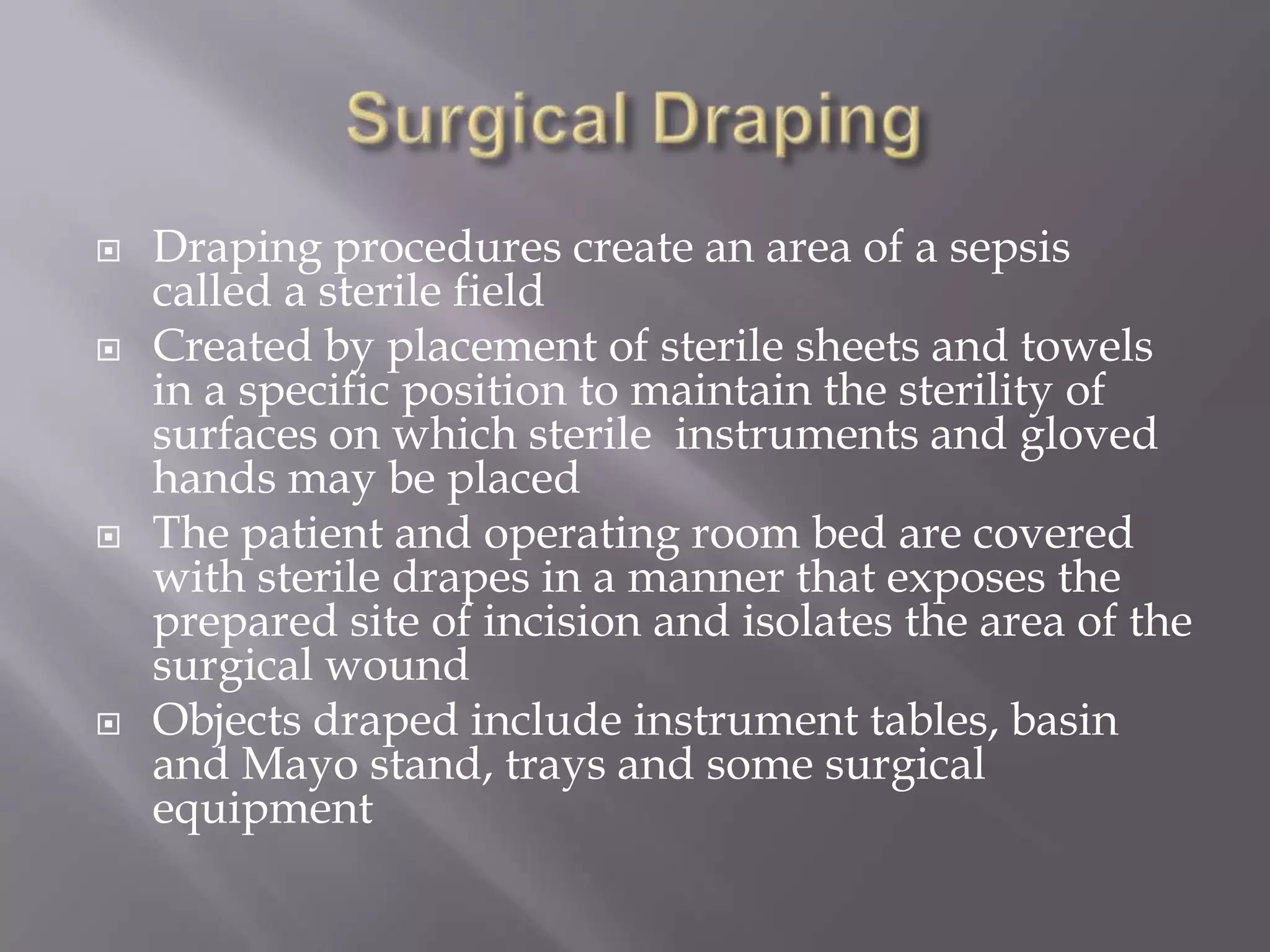 Surgical Draping

Draping procedures create an area of a sepsis called a sterile field

Created by placement of sterile sheets and towels in a specific position to maintain the sterility of surfaces on which sterile  instruments and gloved hands may be placed

The patient and operating room bed are covered with sterile drapes in a manner that exposes the prepared site of incision and isolates the area of the surgical wound

Objects draped include instrument tables, basin and Mayo stand, trays and some surgical equipment